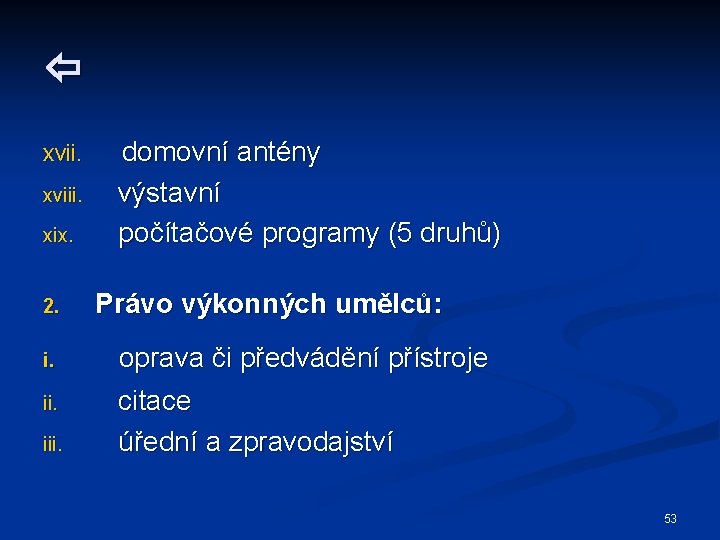 ⇦

xvii. domovní antény
xviii. výstavní
xix. počítačové programy (5 druhů)

2. Právo výkonných umělců:

i. oprava či předvádění přístroje
ii. citace
iii. úřední a zpravodajství

53